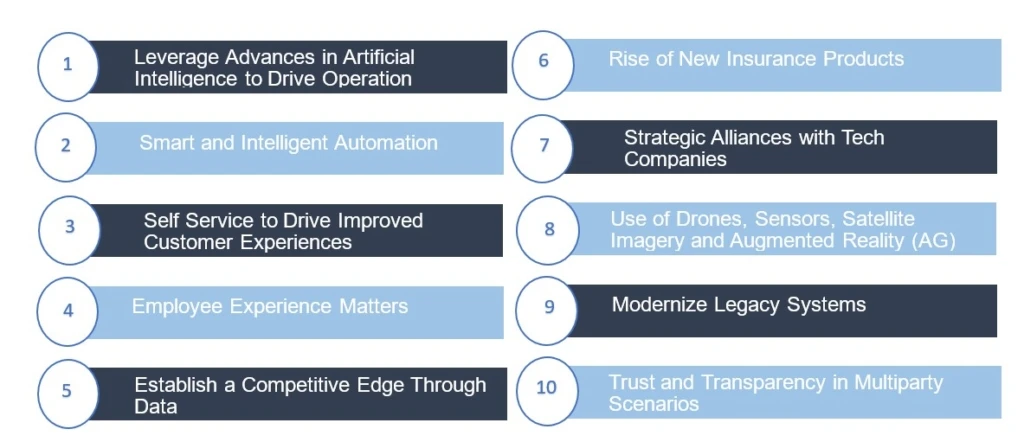 1 Leverage Advances in Artificial Intelligence to Drive Operation

2 Smart and Intelligent Automation

3 Self Service to Drive Improved Customer Experiences

4 Employee Experience Matters

5 Establish a Competitive Edge Through Data

6 Rise of New Insurance Products

7 Strategic Alliances with Tech Companies

8 Use of Drones, Sensors, Satellite Imagery and Augmented Reality (AG)

9 Modernize Legacy Systems

10 Trust and Transparency in Multiparty Scenarios